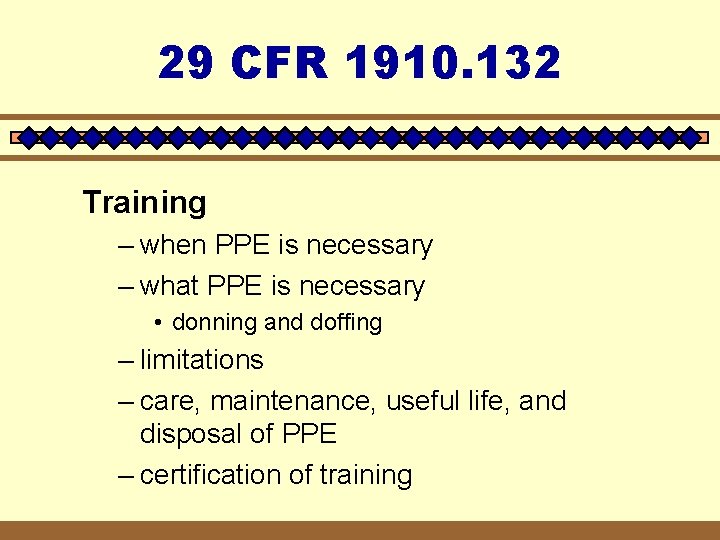 29 CFR 1910.132

Training

– when PPE is necessary

– what PPE is necessary

• donning and doffing

– limitations

– care, maintenance, useful life, and disposal of PPE

– certification of training